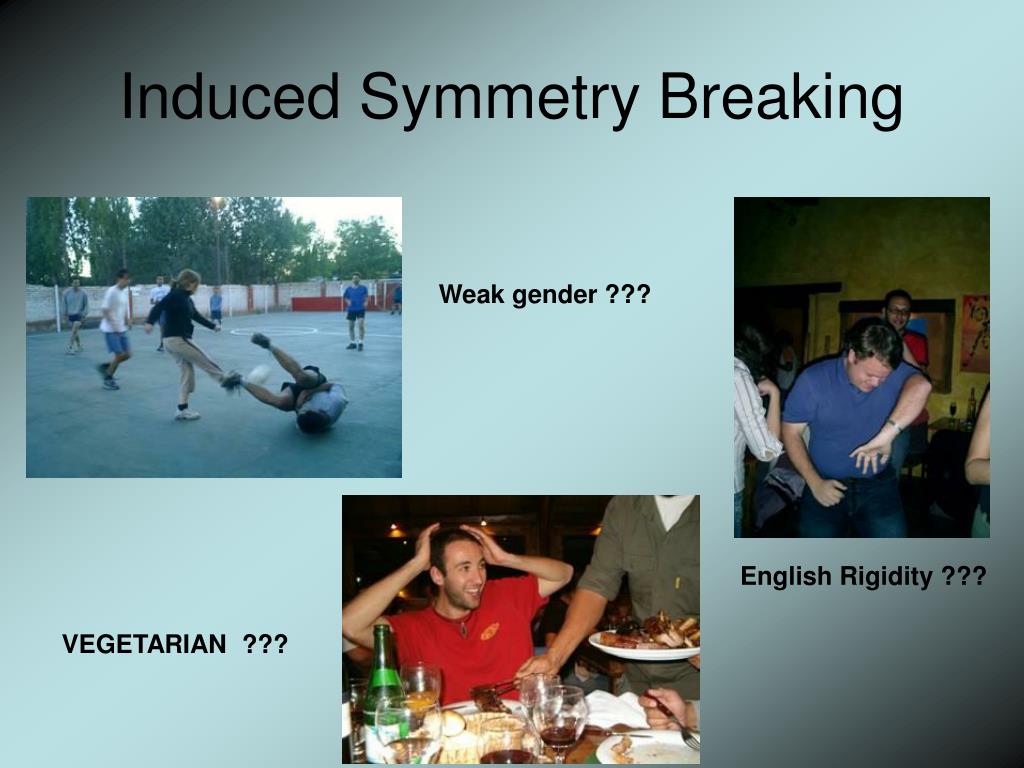 Induced Symmetry Breaking

Weak gender ???

English Rigidity ???

VEGETARIAN ???